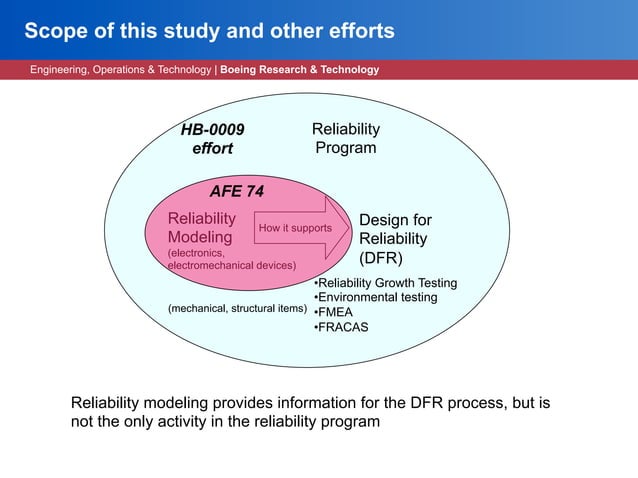 Scope of this study and other efforts

Engineering, Operations & Technology | Boeing Research & Technology

HB-0009 effort

Reliability Program

AFE 74

Reliability Modeling
(electronics, electromechanical devices)

How it supports

Design for Reliability (DFR)

•Reliability Growth Testing
•Environmental testing
•FMEA
•FRACAS

(mechanical, structural items)

Reliability modeling provides information for the DFR process, but is not the only activity in the reliability program